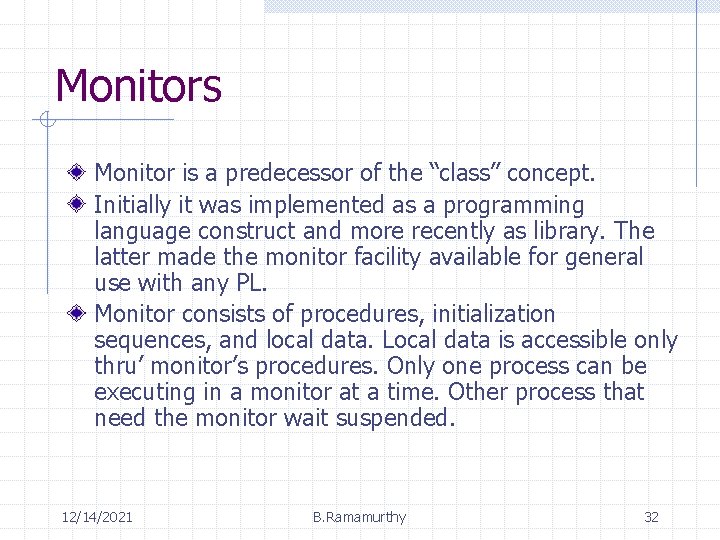 Monitors

Monitor is a predecessor of the “class” concept.

Initially it was implemented as a programming language construct and more recently as library. The latter made the monitor facility available for general use with any PL.

Monitor consists of procedures, initialization sequences, and local data. Local data is accessible only thru’ monitor’s procedures. Only one process can be executing in a monitor at a time. Other process that need the monitor wait suspended.

12/14/2021 B.Ramamurthy 32